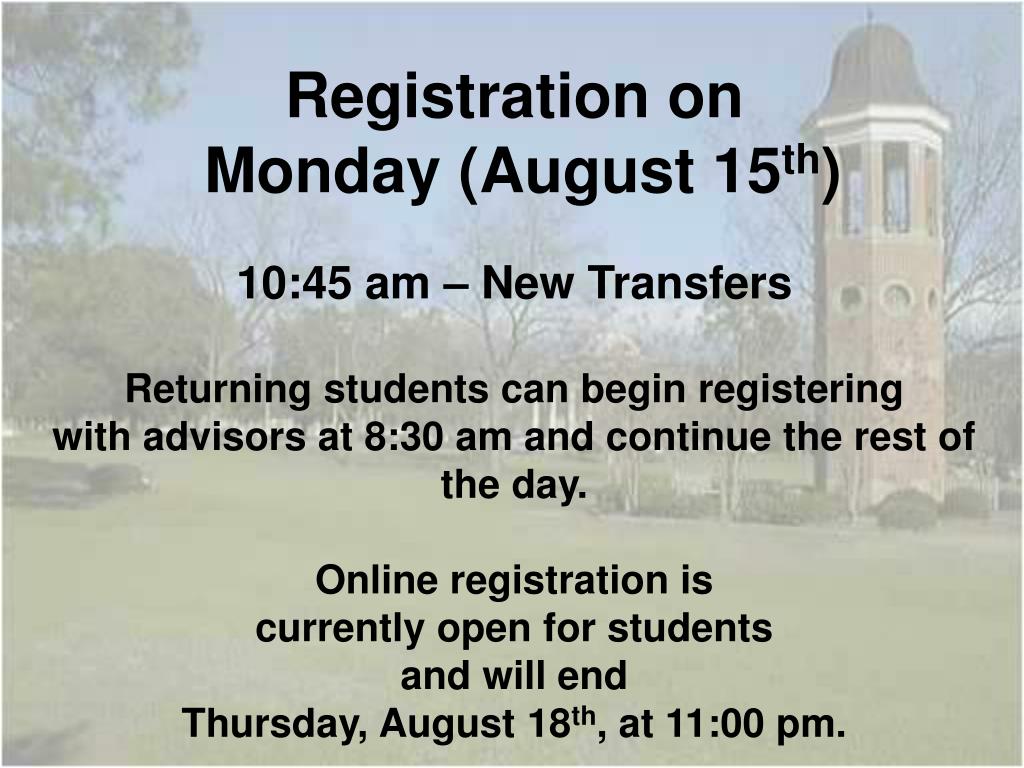 Registration on Monday (August 15$^{th}$)

10:45 am – New Transfers

Returning students can begin registering with advisors at 8:30 am and continue the rest of the day.

Online registration is currently open for students and will end Thursday, August 18$^{th}$, at 11:00 pm.